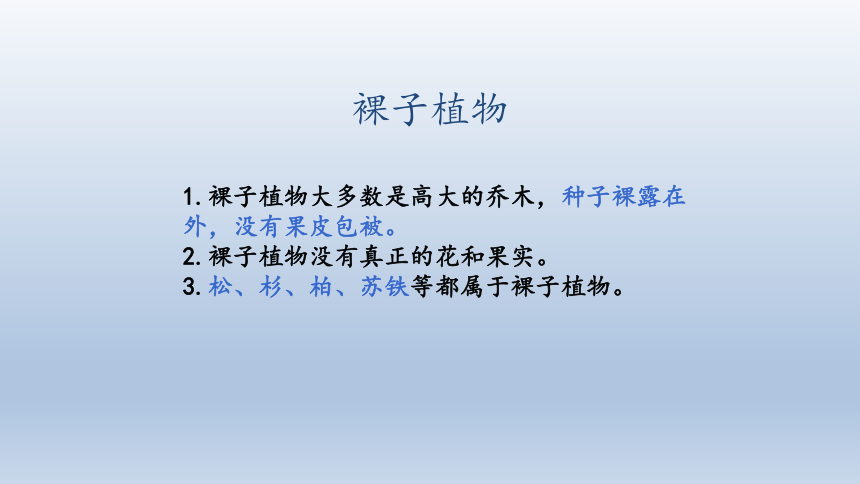 裸子植物

1. 裸子植物大多数是高大的乔木，种子裸露在外，没有果皮包被。
2. 裸子植物没有真正的花和果实。
3. 松、杉、柏、苏铁等都属于裸子植物。